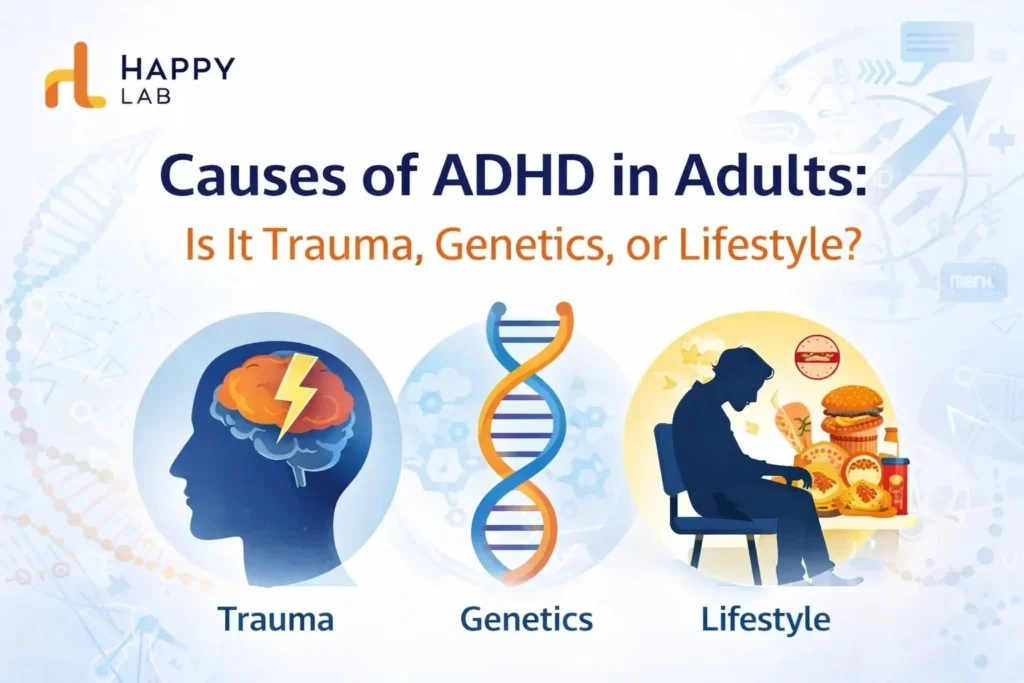 HAPPY LAB

Causes of ADHD in Adults:
Is It Trauma, Genetics, or Lifestyle?

Trauma

Genetics

Lifestyle